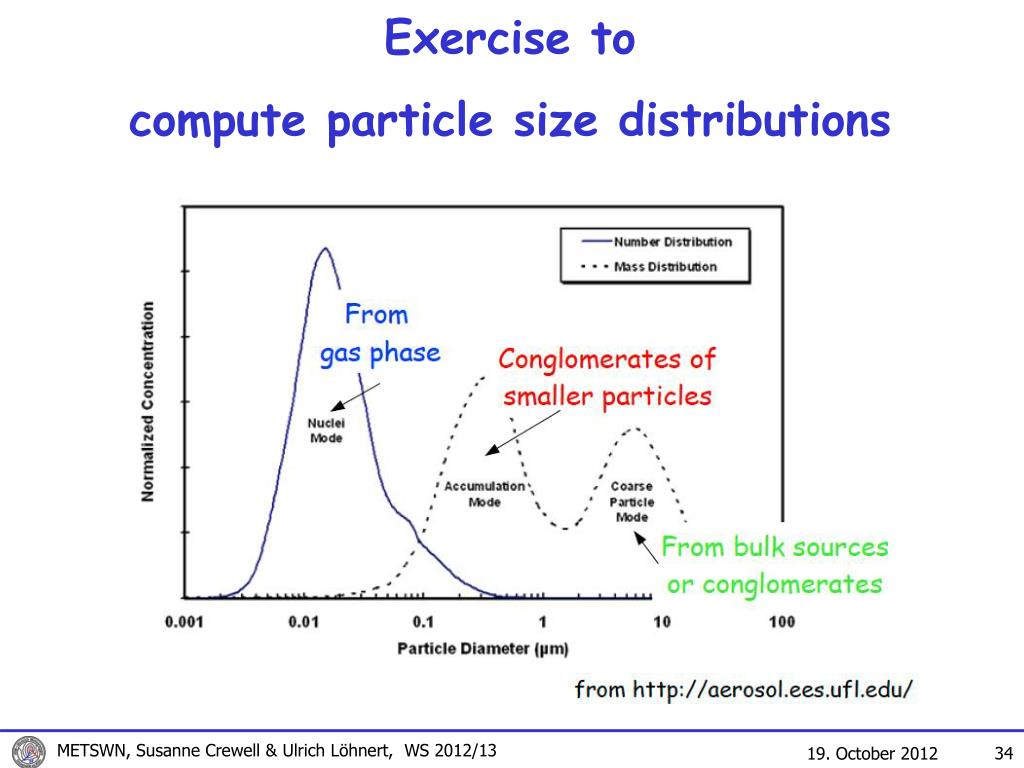 Exercise to

compute particle size distributions

Number Distribution

Mass Distribution

Normalized Concentration

From gas phase

Conglomerates of smaller particles

Nuclei Mode

Accumulation Mode

Coarse Particle Mode

From bulk sources or conglomerates

0.001

0.01

0.1

1

10

100

Particle Diameter (μm)

from http://aerosol.ees.ufl.edu/

METSWN, Susanne Crewell & Ulrich Löhnert, WS 2012/13

19. October 2012

34